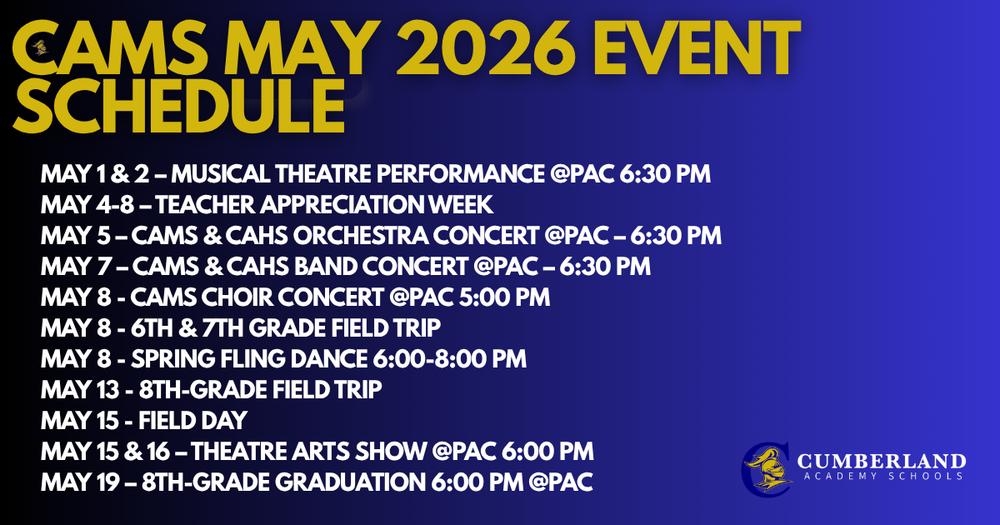 CAMS MAY 2026 EVENT SCHEDULE

MAY 1 & 2 – MUSICAL THEATRE PERFORMANCE @PAC 6:30 PM
MAY 4-8 – TEACHER APPRECIATION WEEK
MAY 5 – CAMS & CAHS ORCHESTRA CONCERT @PAC – 6:30 PM
MAY 7 – CAMS & CAHS BAND CONCERT @PAC – 6:30 PM
MAY 8 - CAMS CHOIR CONCERT @PAC 5:00 PM
MAY 8 - 6TH & 7TH GRADE FIELD TRIP
MAY 8 - SPRING FLING DANCE 6:00-8:00 PM
MAY 13 - 8TH-GRADE FIELD TRIP
MAY 15 - FIELD DAY
MAY 15 & 16 – THEATRE ARTS SHOW @PAC 6:00 PM
MAY 19 – 8TH-GRADE GRADUATION 6:00 PM @PAC

CUMBERLAND
ACADEMY SCHOOLS